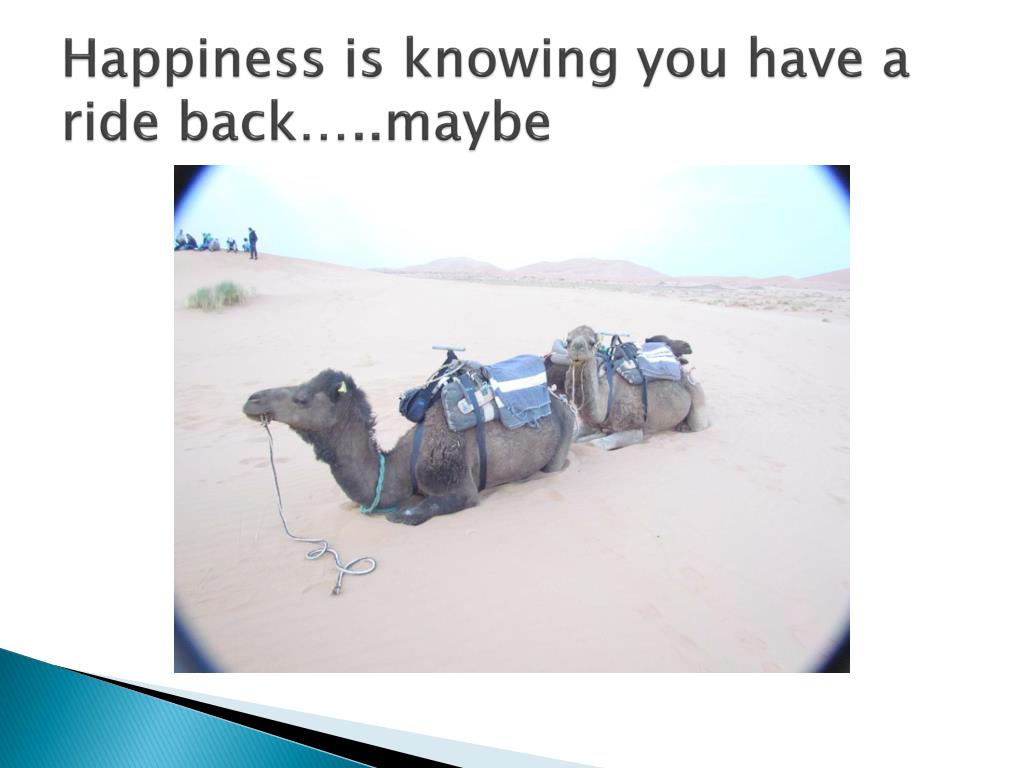 Happiness is knowing you have a ride back…..maybe